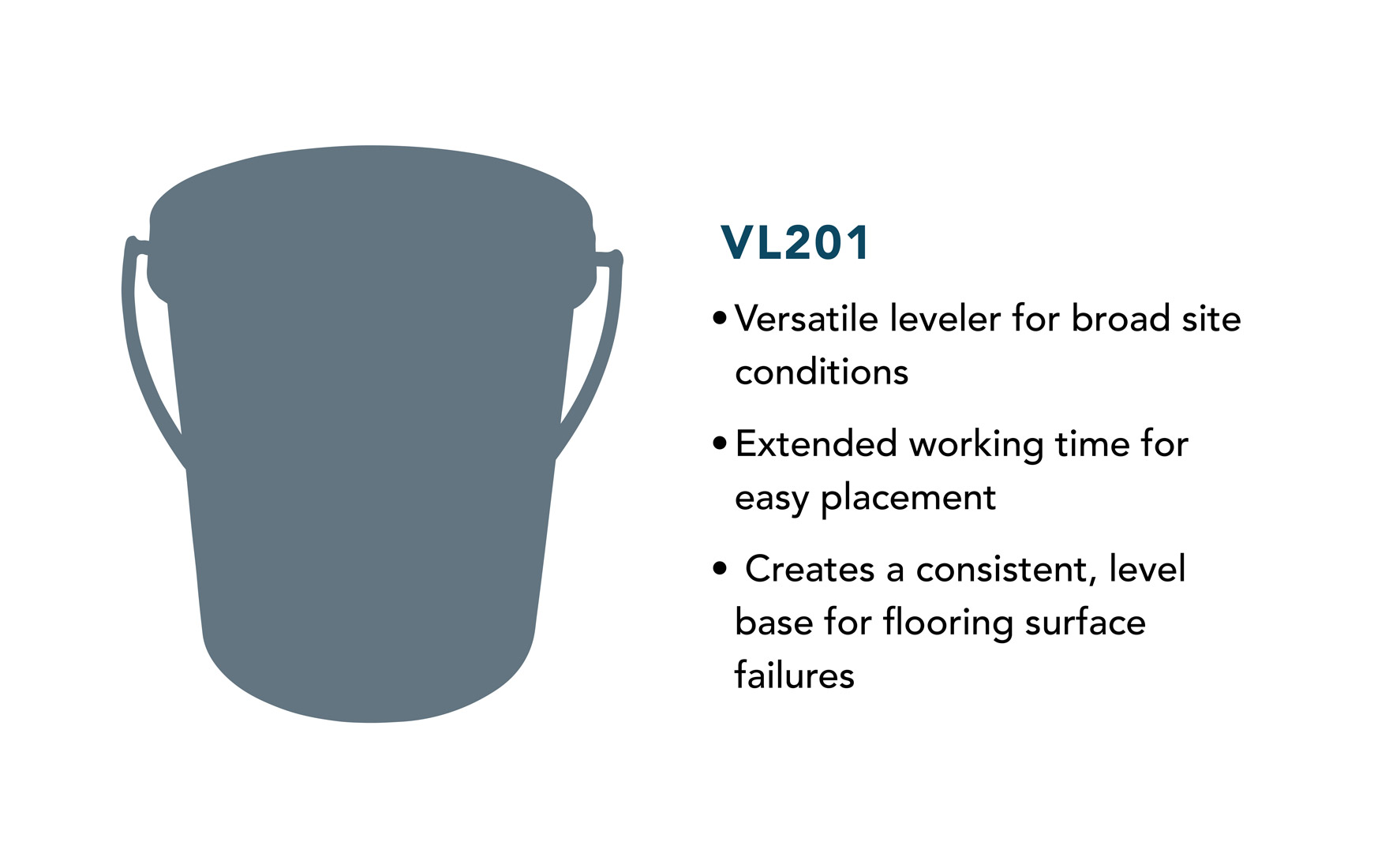 VL201

• Versatile leveler for broad site conditions

• Extended working time for easy placement

• Creates a consistent, level base for flooring surface failures